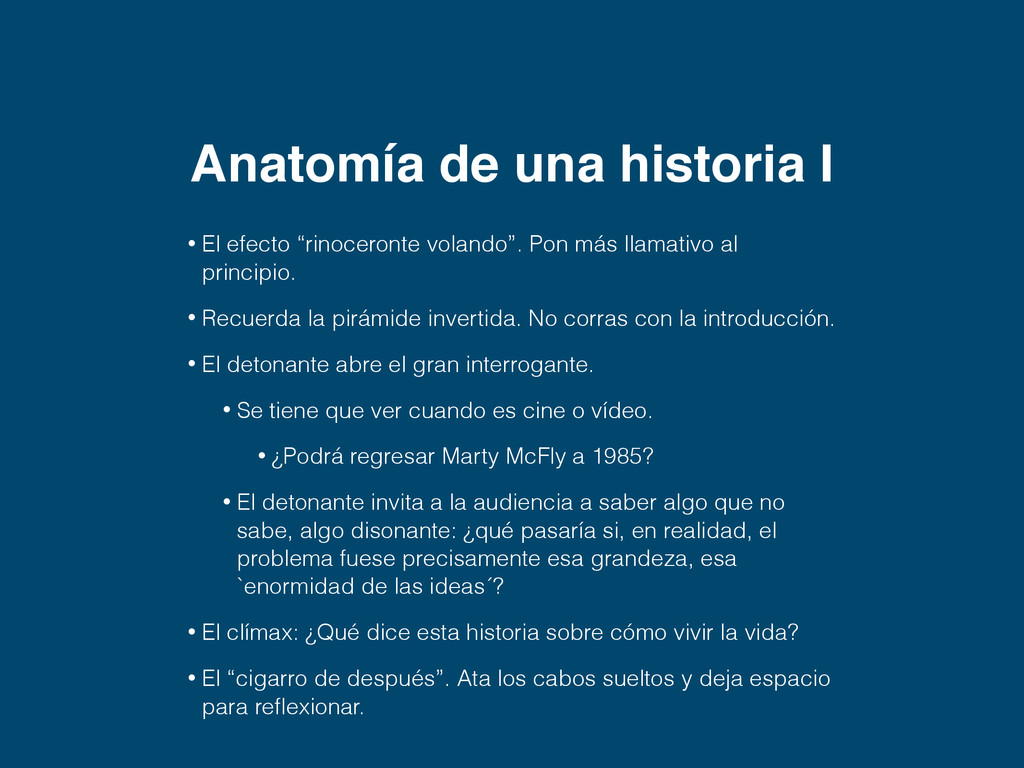 Anatomía de una historia I

• El efecto “rinoceronte volando”. Pon más llamativo al principio.

• Recuerda la pirámide invertida. No corras con la introducción.

• El detonante abre el gran interrogante.

• Se tiene que ver cuando es cine o vídeo.

• ¿Podrá regresar Marty McFly a 1985?

• El detonante invita a la audiencia a saber algo que no sabe, algo disonante: ¿qué pasaría si, en realidad, el problema fuese precisamente esa grandeza, esa `enormidad de las ideas´?

• El clímax: ¿Qué dice esta historia sobre cómo vivir la vida?

• El “cigarro de después”. Ata los cabos sueltos y deja espacio para reflexionar.